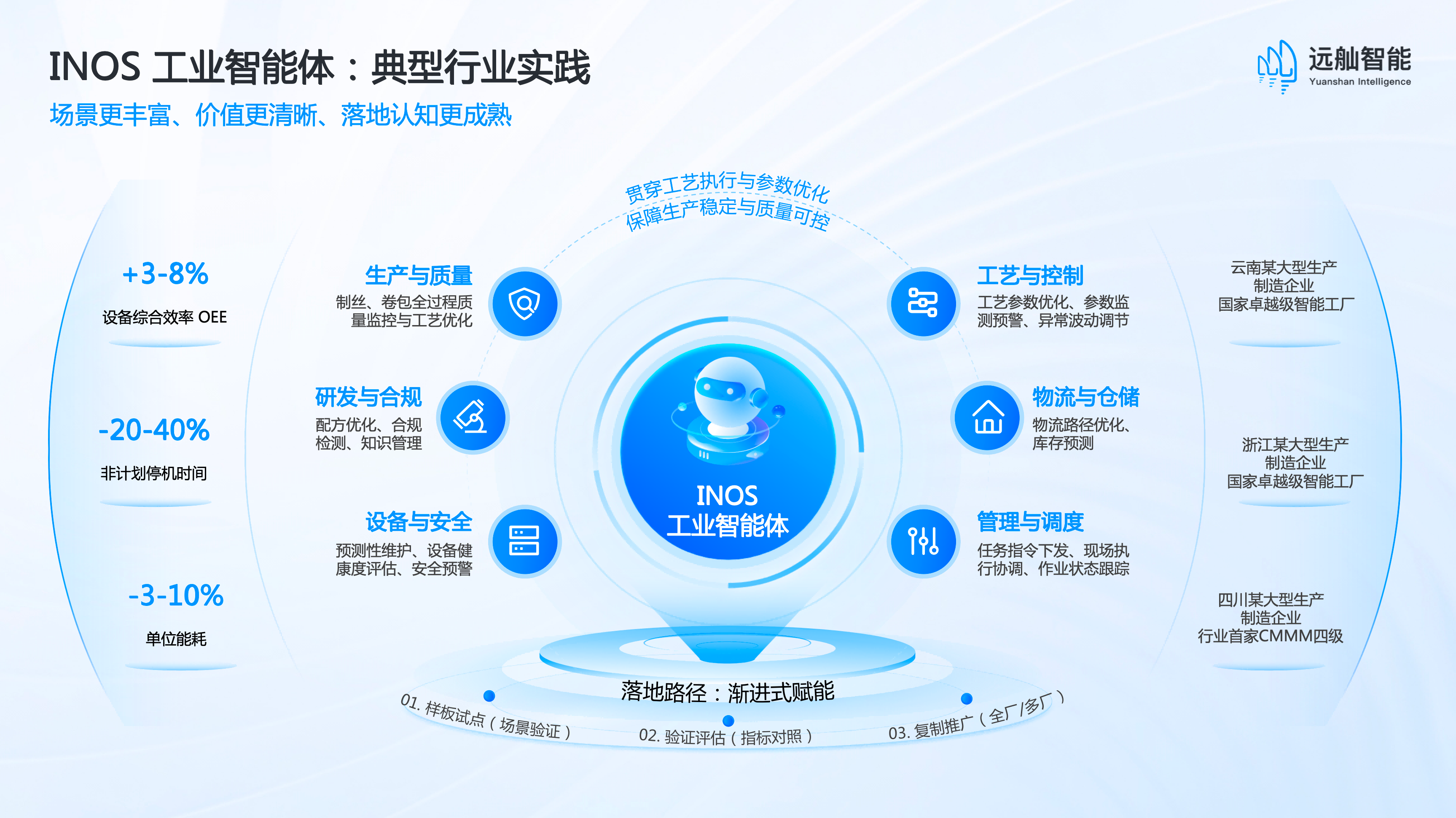 INOS 工业智能体：典型行业实践

场景更丰富、价值更清晰、落地认知更成熟

远舢智能
Yuanshan Intelligence

+3-8%
设备综合效率 OEE

-20-40%
非计划停机时间

-3-10%
单位能耗

贯穿工艺执行与参数优化
保障生产稳定与质量可控

生产与质量
制丝、卷包全过程质量监控与工艺优化

研发与合规
配方优化、合规检测、知识管理

设备与安全
预测性维护、设备健康度评估、安全预警

INOS
工业智能体

工艺与控制
工艺参数优化、参数监测预警、异常波动调节

物流与仓储
物流路径优化、库存预测

管理与调度
任务指令下发、现场执行协调、作业状态跟踪

云南某大型生产制造企业
国家卓越级智能工厂

浙江某大型生产制造企业
国家卓越级智能工厂

四川某大型生产制造企业
行业首家CMMM四级

落地路径：渐进式赋能

01. 样板试点（场景验证）

02. 验证评估（指标对照）

03. 复制推广（全厂/多厂）